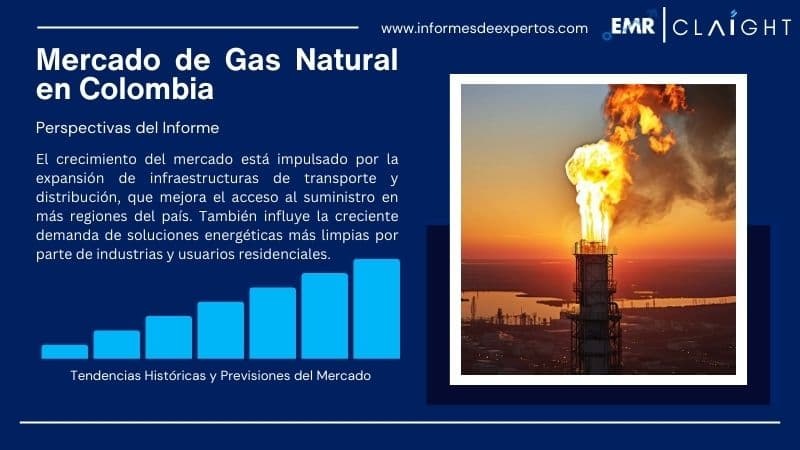 www.informesdeexpertos.com

EMR | CLAIGHT

Mercado de Gas Natural en Colombia

Perspectivas del Informe

El crecimiento del mercado está impulsado por la expansión de infraestructuras de transporte y distribución, que mejora el acceso al suministro en más regiones del país. También influye la creciente demanda de soluciones energéticas más limpias por parte de industrias y usuarios residenciales.

Tendencias Históricas y Previsiones del Mercado